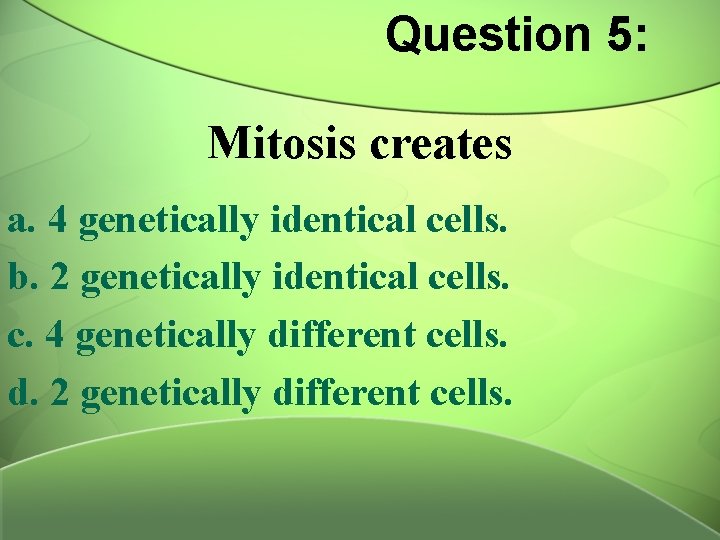 Question 5:

Mitosis creates

a. 4 genetically identical cells.
b. 2 genetically identical cells.
c. 4 genetically different cells.
d. 2 genetically different cells.